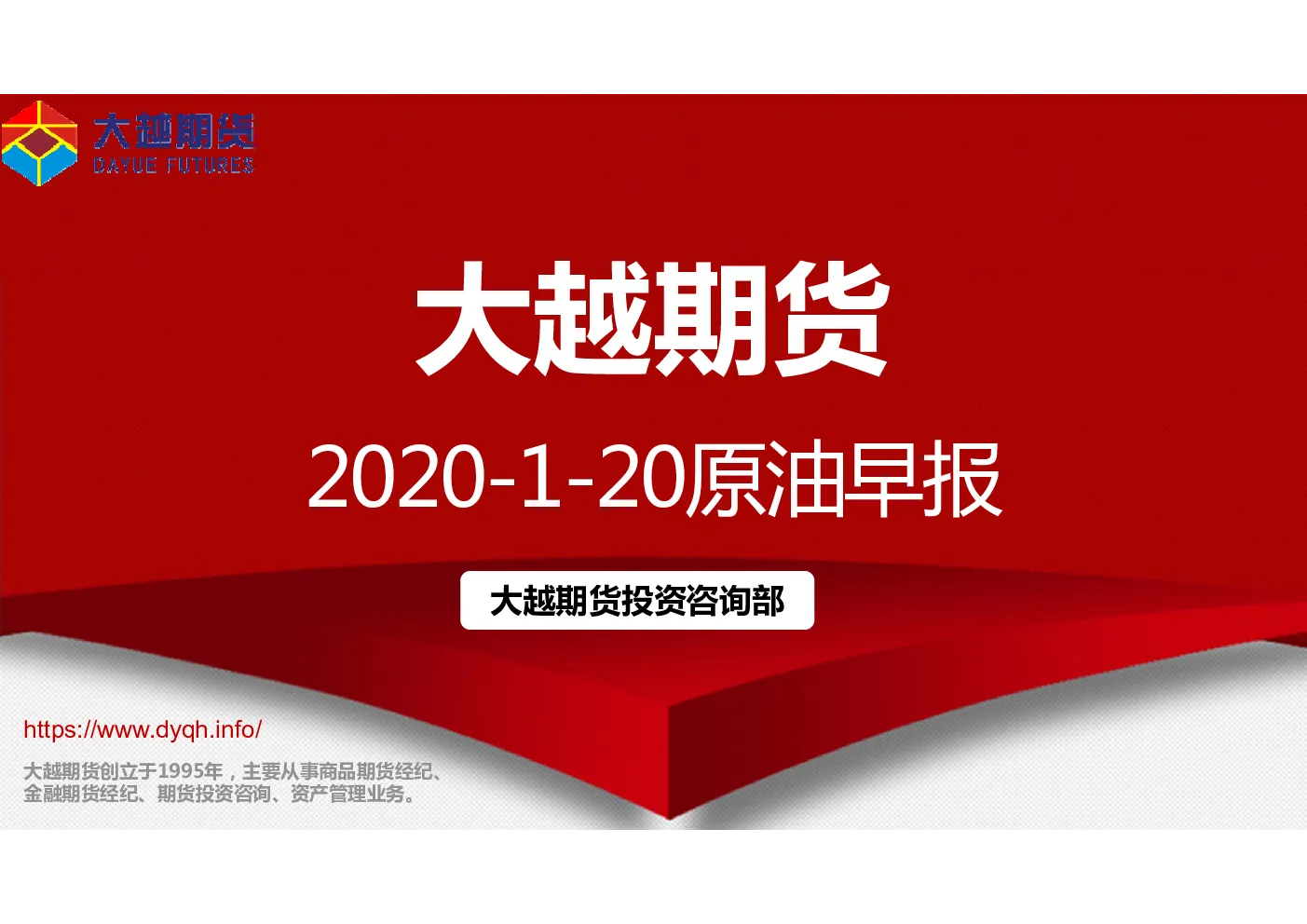 大越期货
DAYUE FUTURES

大越期货

2020-1-20原油早报

大越期货投资咨询部

https://www.dyqh.info/

大越期货创立于1995年，主要从事商品期货经纪、金融期货经纪、期货投资咨询、资产管理业务。